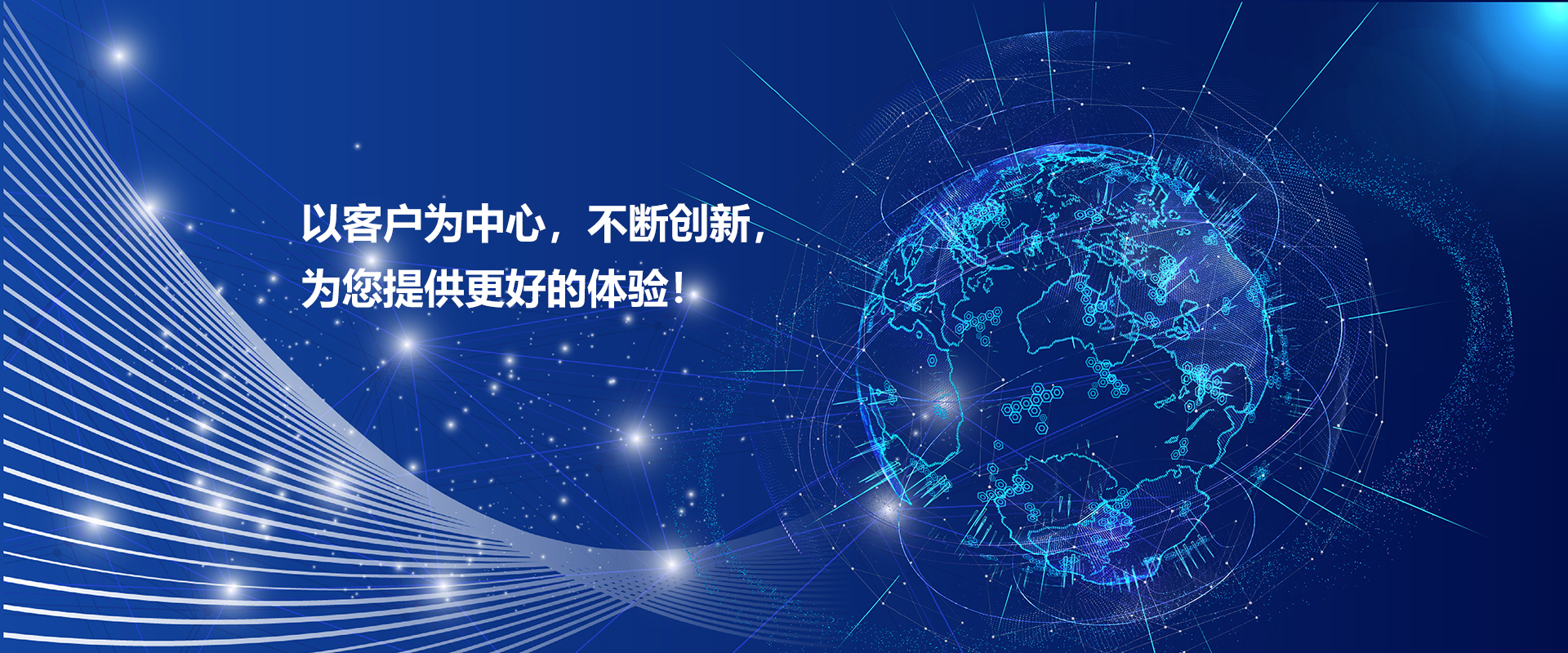 以客户为中心，不断创新，
为您提供更好的体验！